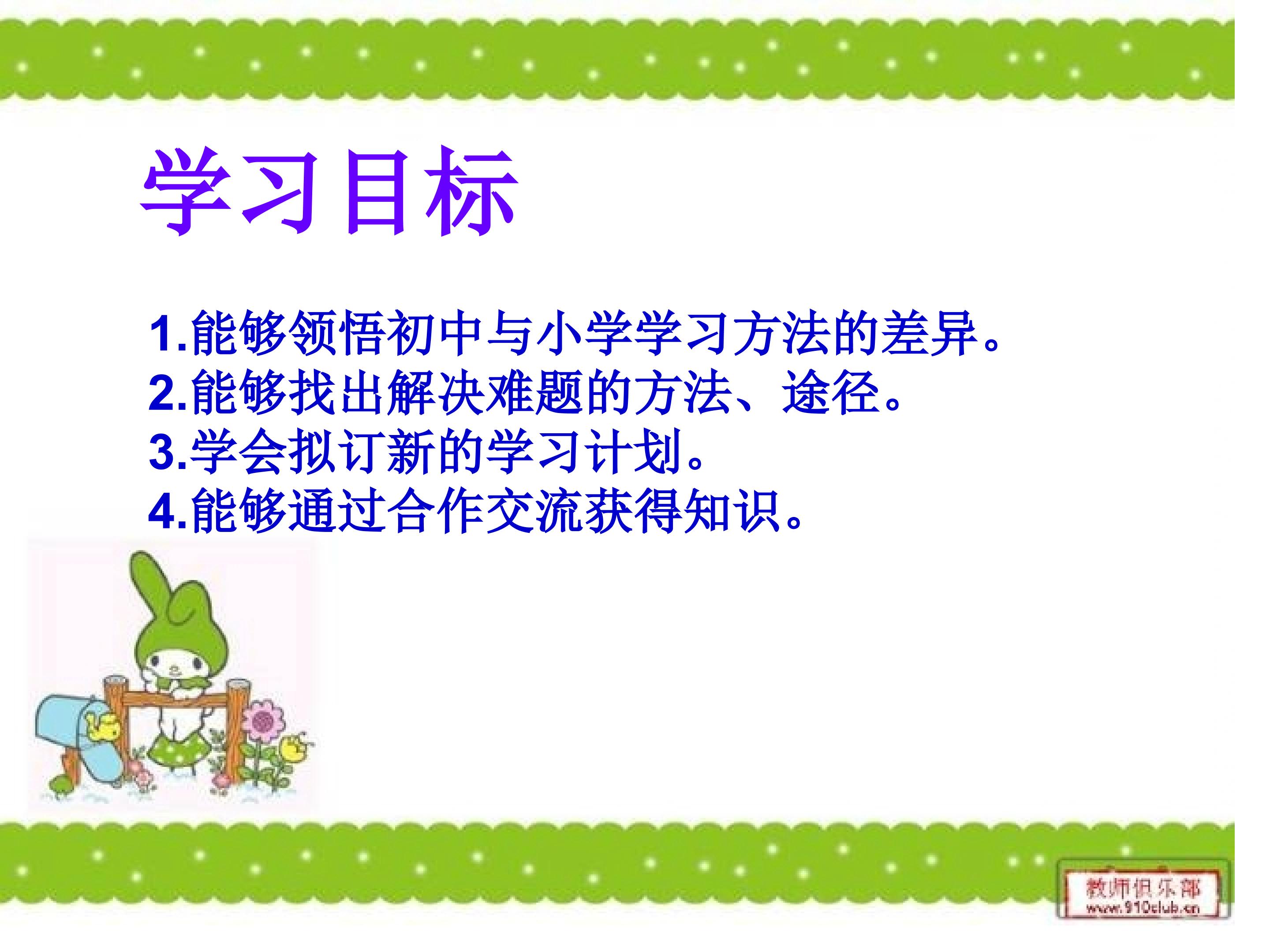 学习目标

1.能够领悟初中与小学学习方法的差异。
2.能够找出解决难题的方法、途径。
3.学会拟订新的学习计划。
4.能够通过合作交流获得知识。

教师俱乐部
www.910club.cn